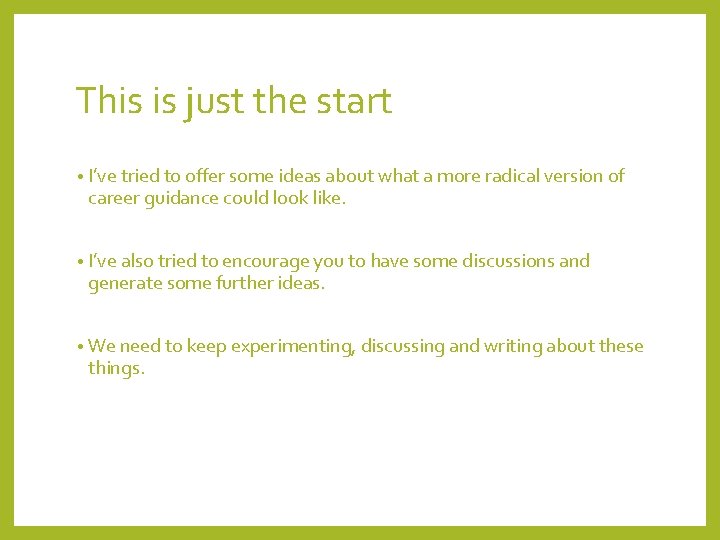 This is just the start

• I've tried to offer some ideas about what a more radical version of career guidance could look like.

• I've also tried to encourage you to have some discussions and generate some further ideas.

• We need to keep experimenting, discussing and writing about these things.